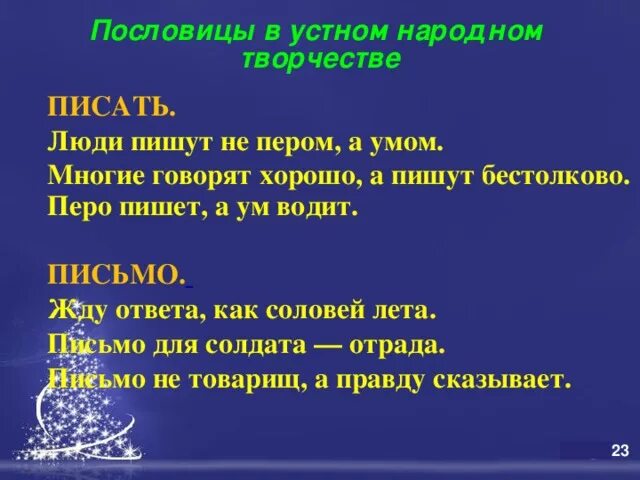 Пословицы в устном народном творчестве

ПИСАТЬ.

Люди пишут не пером, а умом.

Многие говорят хорошо, а пишут бестолково.

Перо пишет, а ум водит.

ПИСЬМО.

Жду ответа, как соловей лета.

Письмо для солдата — отрада.

Письмо не товарищ, а правду сказывает.

23